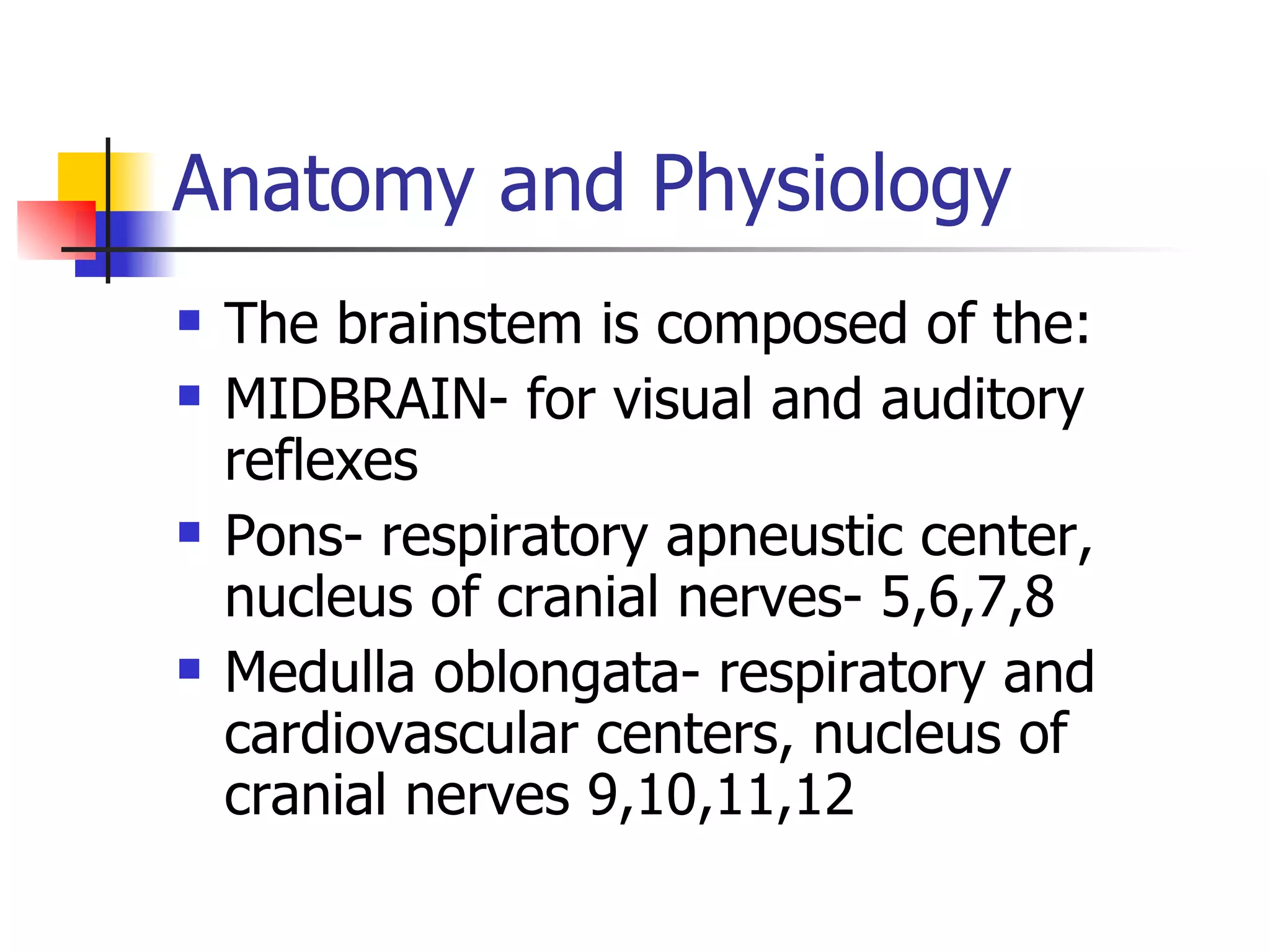 Anatomy and Physiology

- The brainstem is composed of the:
- MIDBRAIN- for visual and auditory reflexes
- Pons- respiratory apneustic center, nucleus of cranial nerves- 5,6,7,8
- Medulla oblongata- respiratory and cardiovascular centers, nucleus of cranial nerves 9,10,11,12